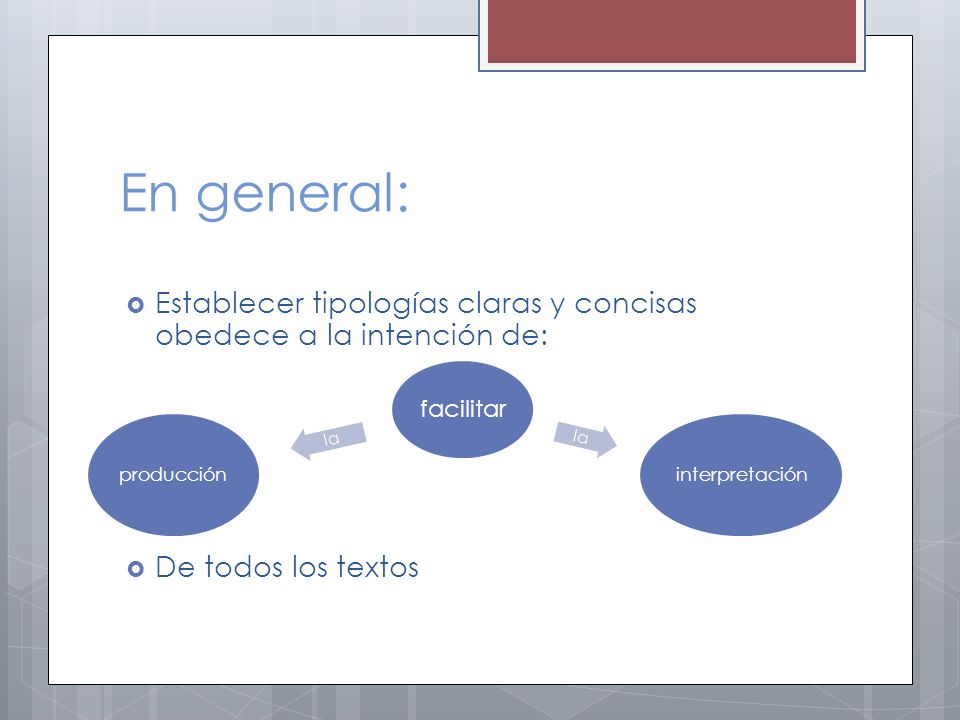 En general:

Establecer tipologías claras y concisas obedece a la intención de:

facilitar

la

la

producción

interpretación

De todos los textos